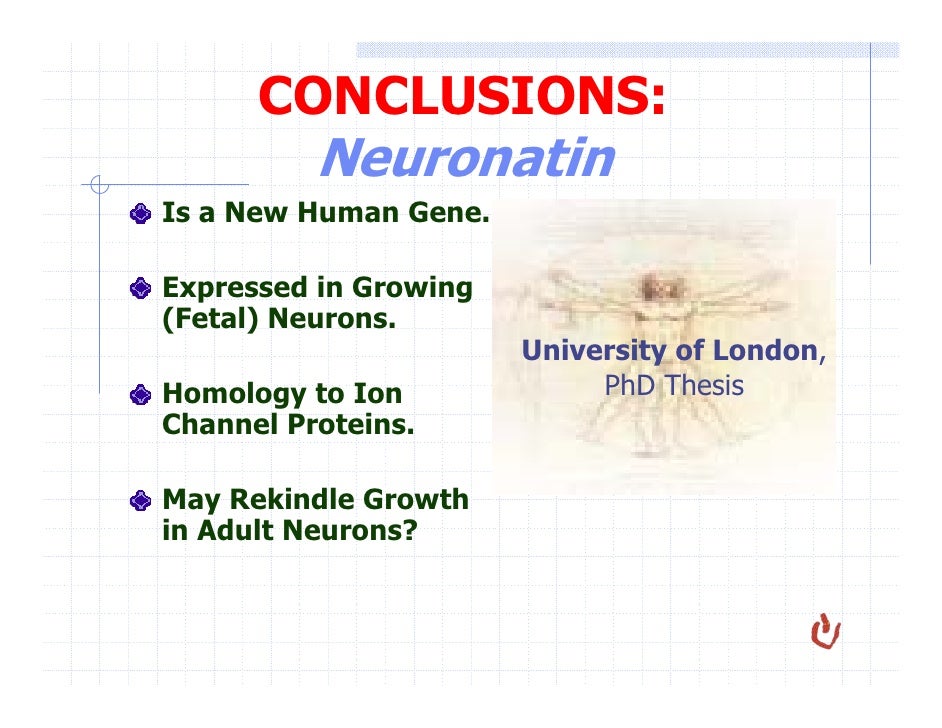 CONCLUSIONS:
Neuronatin

Is a New Human Gene.

Expressed in Growing (Fetal) Neurons.

Homology to Ion Channel Proteins.

May Rekindle Growth in Adult Neurons?

University of London, PhD Thesis